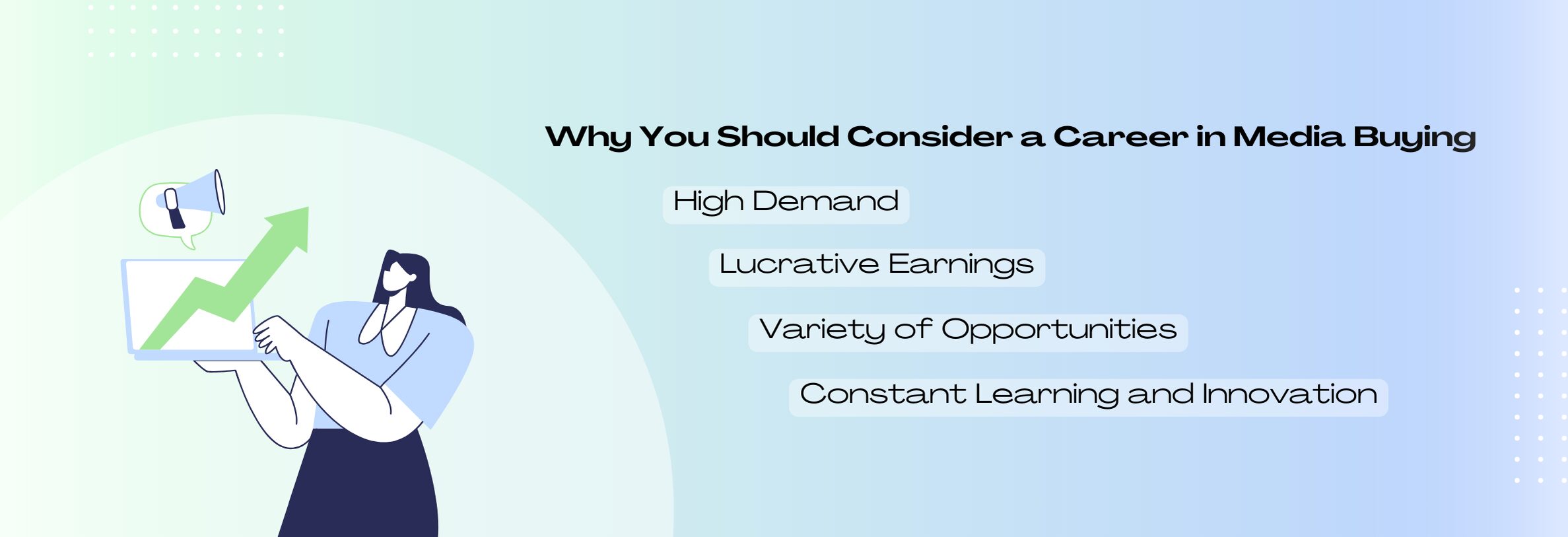 Why You Should Consider a Career in Media Buying

High Demand

Lucrative Earnings

Variety of Opportunities

Constant Learning and Innovation